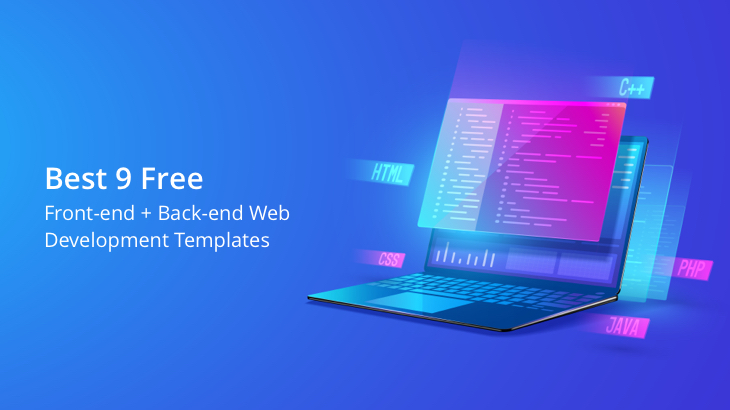 Best 9 Free
Front-end + Back-end Web Development Templates

C++
HTML
CSS
PHP
JAVA